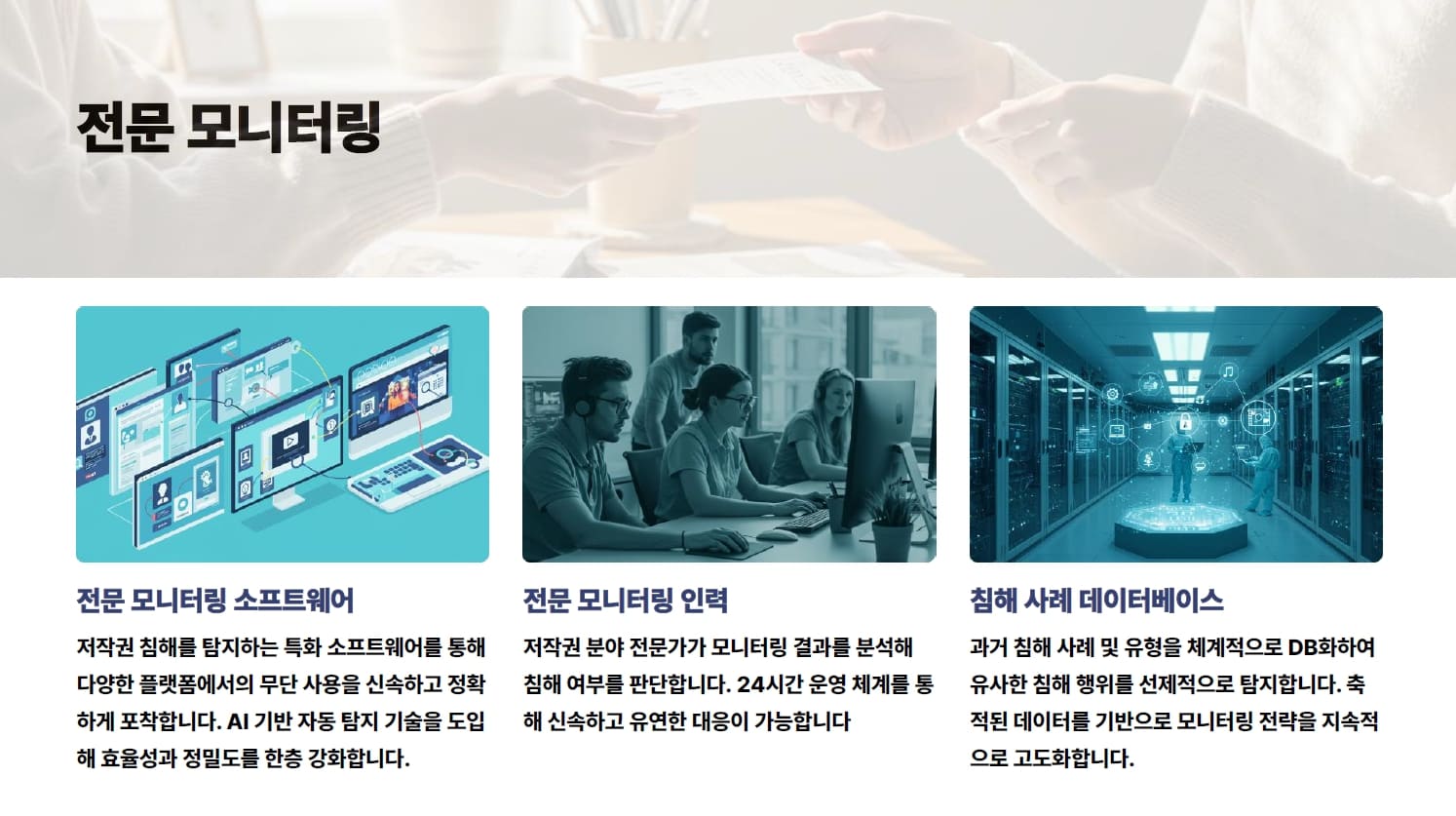 전문 모니터링

전문 모니터링 소프트웨어

저작권 침해를 탐지하는 특화 소프트웨어를 통해 다양한 플랫폼에서의 무단 사용을 신속하고 정확하게 포착합니다. AI 기반 자동 탐지 기술을 도입해 효율성과 정밀도를 한층 강화합니다.

전문 모니터링 인력

저작권 분야 전문가가 모니터링 결과를 분석해 침해 여부를 판단합니다. 24시간 운영 체계를 통해 신속하고 유연한 대응이 가능합니다

침해 사례 데이터베이스

과거 침해 사례 및 유형을 체계적으로 DB화하여 유사한 침해 행위를 선제적으로 탐지합니다. 축적된 데이터를 기반으로 모니터링 전략을 지속적으로 고도화합니다.